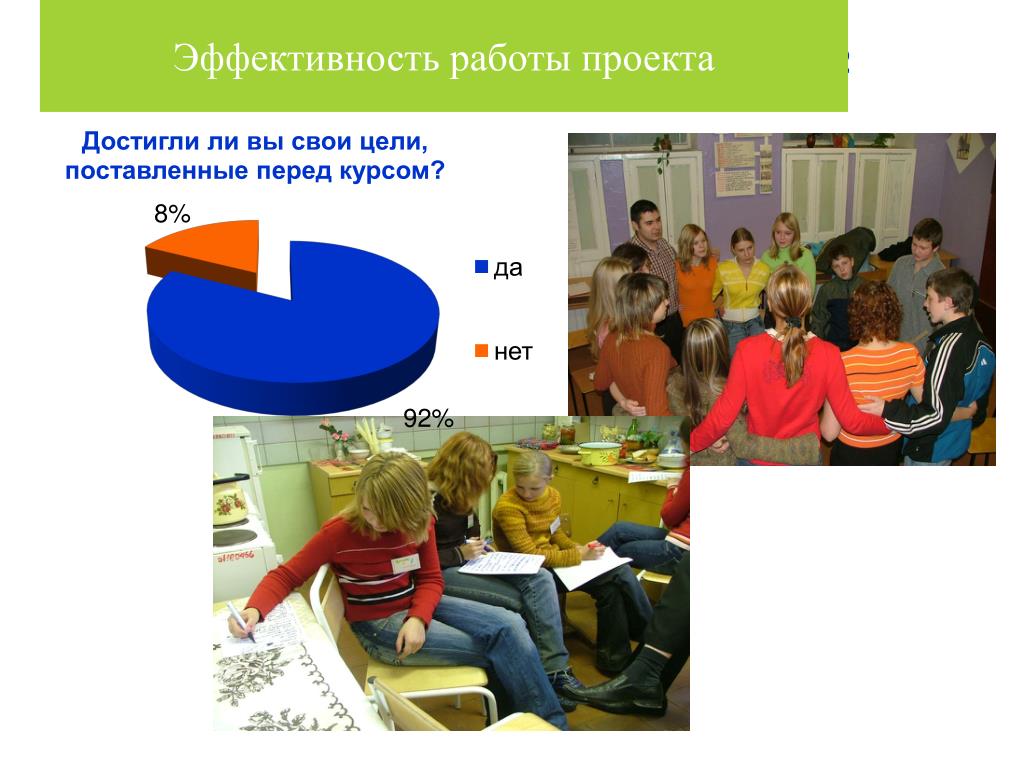 Эффективность работы проекта

Достигли ли вы свои цели, поставленные перед курсом?

8%

да

нет

92%